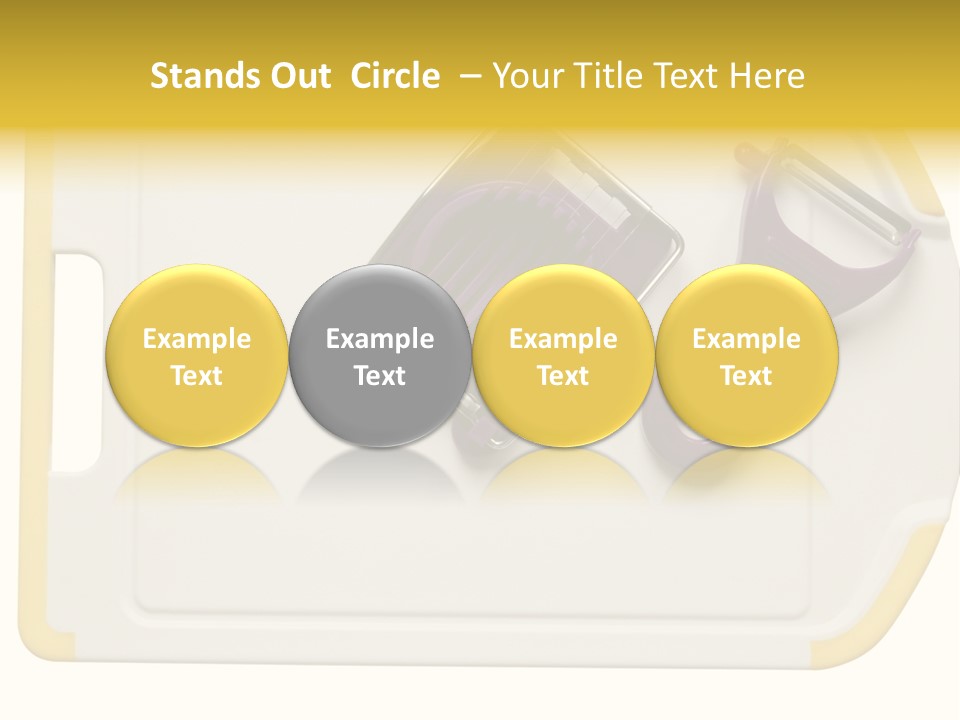 Stands Out Circle – Your Title Text Here

Example Text

Example Text

Example Text

Example Text